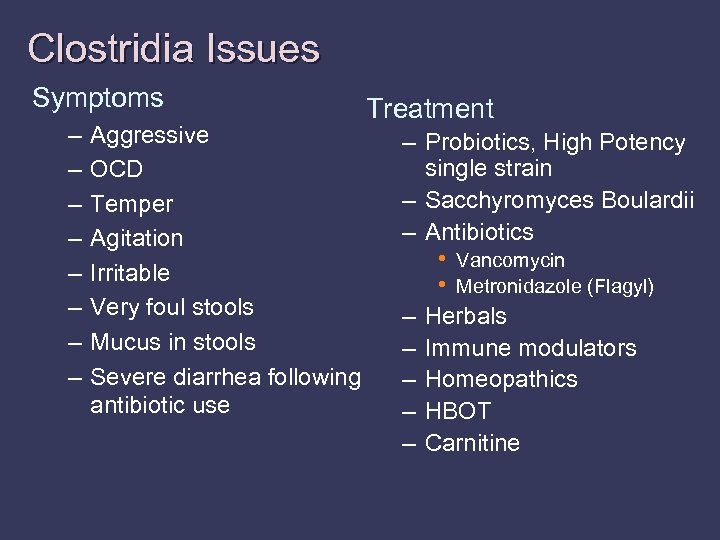 Clostridia Issues

Symptoms
– Aggressive
– OCD
– Temper
– Agitation
– Irritable
– Very foul stools
– Mucus in stools
– Severe diarrhea following antibiotic use

Treatment
– Probiotics, High Potency single strain
– Sacchyromyces Boulardii
– Antibiotics
• Vancomycin
• Metronidazole (Flagyl)
– Herbals
– Immune modulators
– Homeopathics
– HBOT
– Carnitine